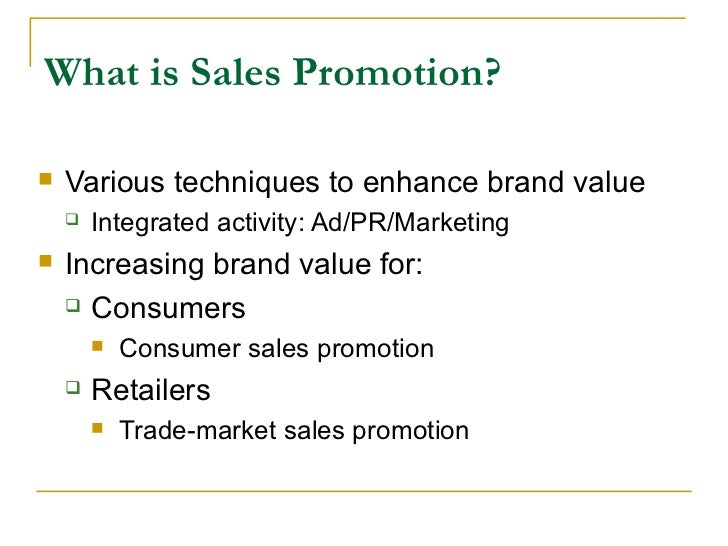 What is Sales Promotion?

Various techniques to enhance brand value
Integrated activity: Ad/PR/Marketing
Increasing brand value for:
Consumers
Consumer sales promotion
Retailers
Trade-market sales promotion